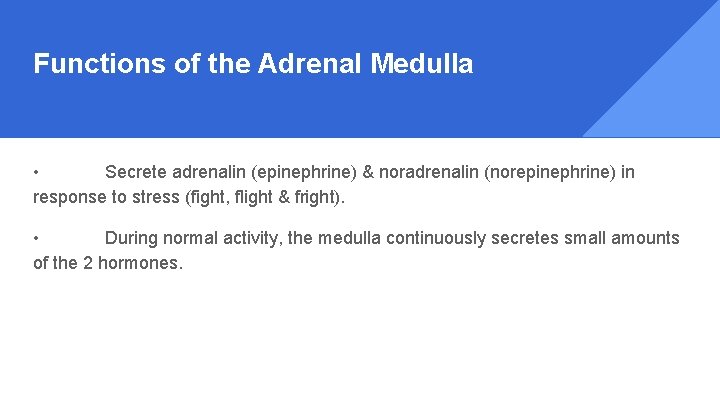 Functions of the Adrenal Medulla

• Secrete adrenalin (epinephrine) & noradrenalin (norepinephrine) in response to stress (fight, flight & fright).

• During normal activity, the medulla continuously secretes small amounts of the 2 hormones.